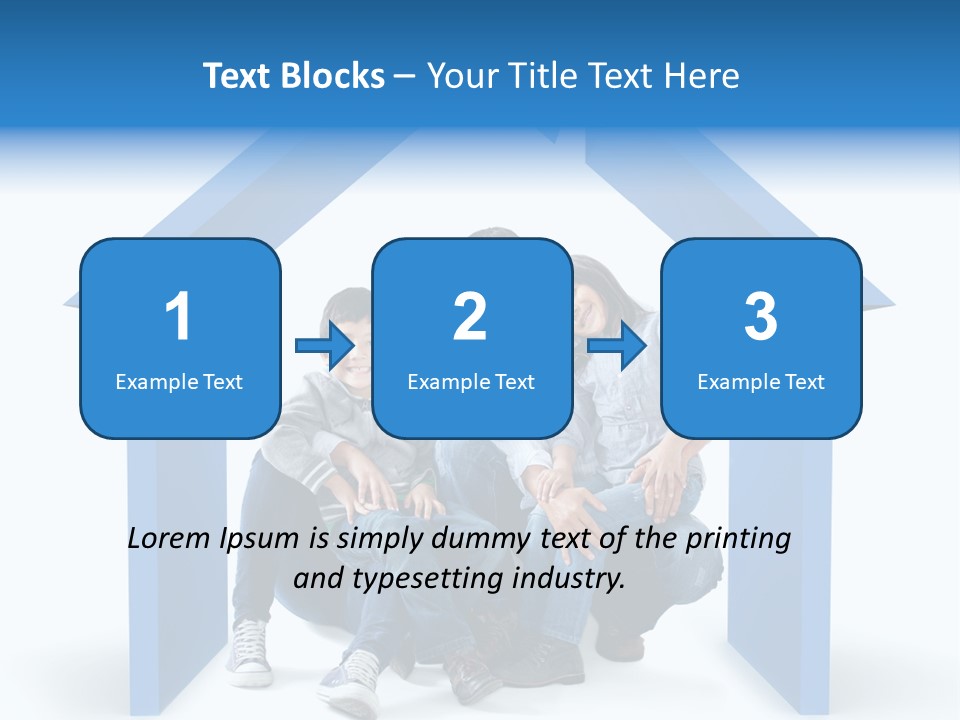 Text Blocks – Your Title Text Here

1
Example Text

2
Example Text

3
Example Text

Lorem Ipsum is simply dummy text of the printing and typesetting industry.